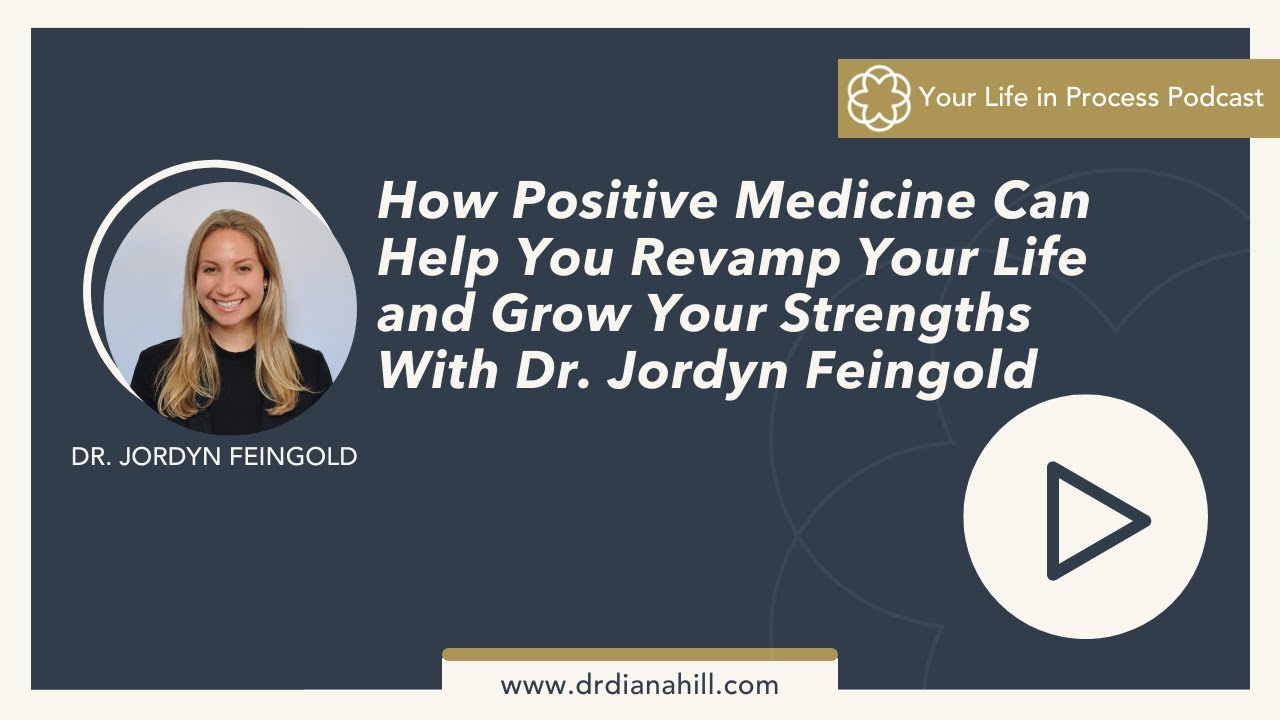 Your Life in Process Podcast

How Positive Medicine Can Help You Revamp Your Life and Grow Your Strengths With Dr. Jordyn Feingold

DR. JORDYN FEINGOLD

www.drdianahill.com